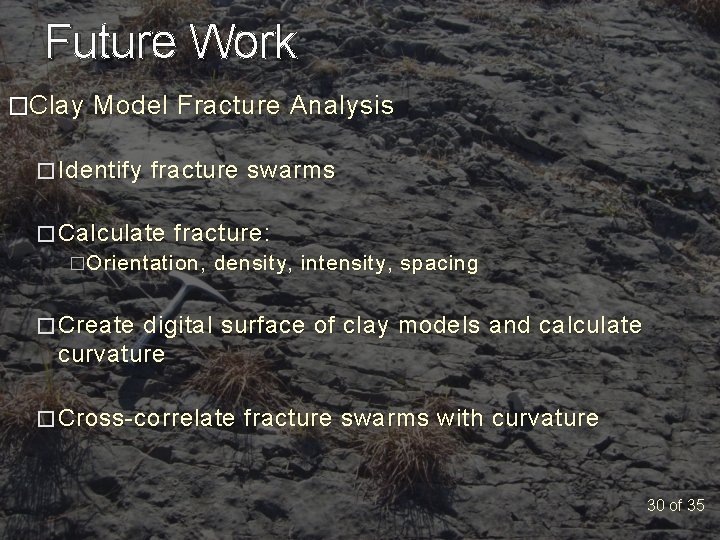 Future Work

□Clay Model Fracture Analysis

□Identify fracture swarms

□Calculate fracture:

□Orientation, density, intensity, spacing

□Create digital surface of clay models and calculate curvature

□Cross-correlate fracture swarms with curvature

30 of 35